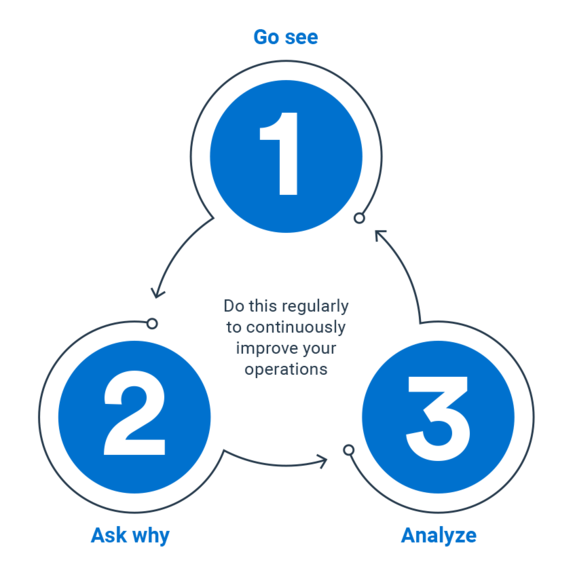 Go see

1

Do this regularly to continuously improve your operations

2

3

Ask why

Analyze